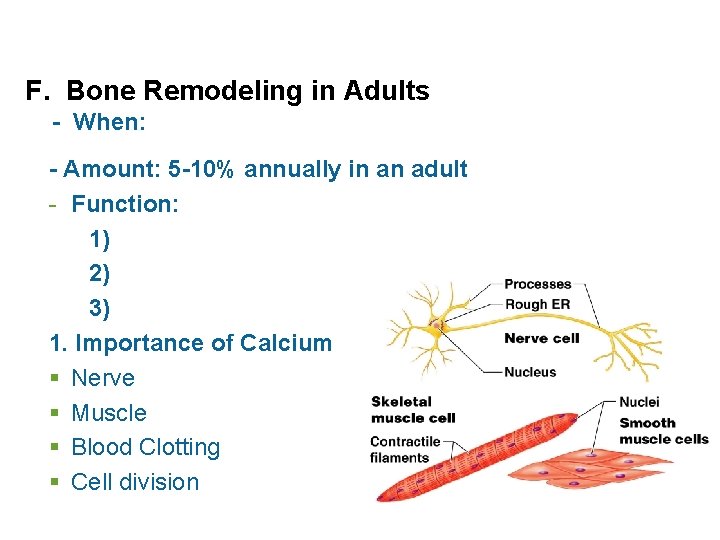 F. Bone Remodeling in Adults

- When:

- Amount: 5-10% annually in an adult

- Function:

1)

2)

3)

1. Importance of Calcium

▪ Nerve

▪ Muscle

▪ Blood Clotting

▪ Cell division

Processes

Rough ER

Nerve cell

Nucleus

Skeletal muscle cell

Contractile filaments

Nuclei

Smooth muscle cells